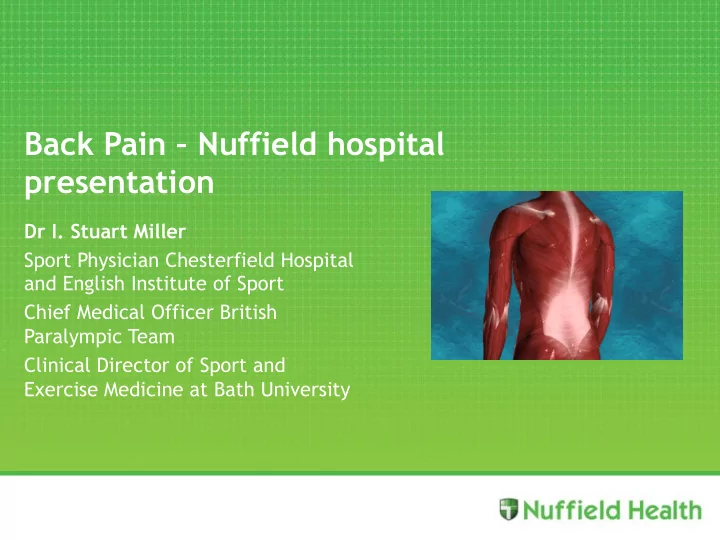 Back Pain – Nuffield hospital presentation

Dr I. Stuart Miller

Sport Physician Chesterfield Hospital and English Institute of Sport

Chief Medical Officer British Paralympic Team

Clinical Director of Sport and Exercise Medicine at Bath University

Nuffield Health